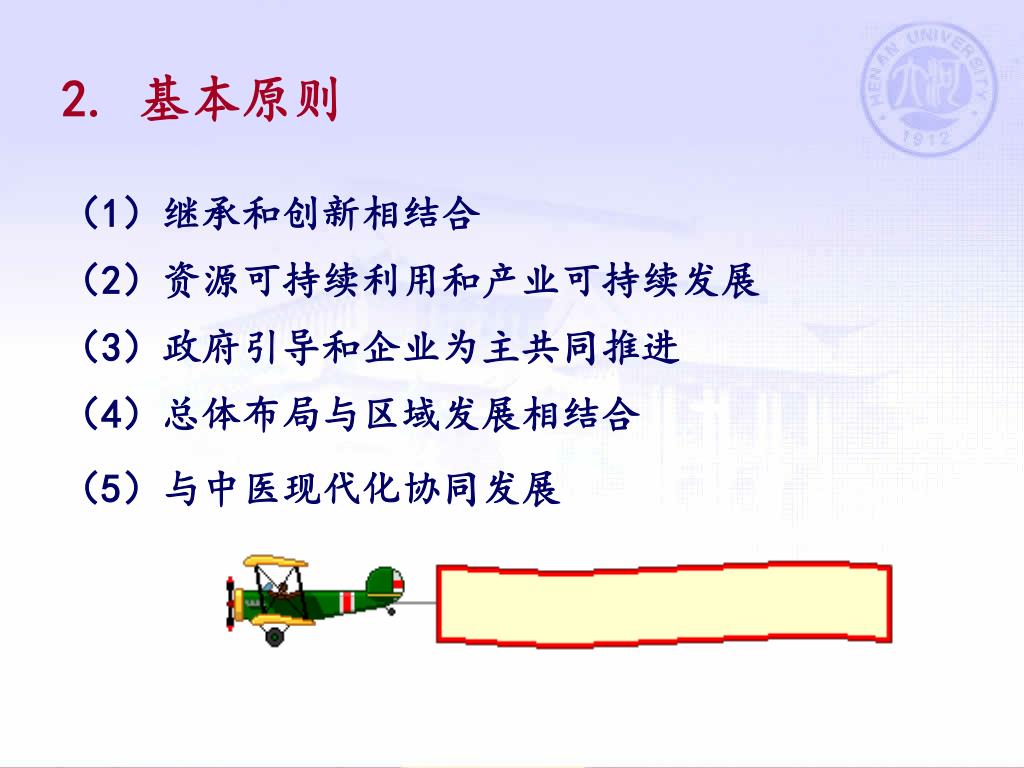 HENAN UNIVERSITY
1912

2. 基本原则

（1）继承和创新相结合

（2）资源可持续利用和产业可持续发展

（3）政府引导和企业为主共同推进

（4）总体布局与区域发展相结合

（5）与中医现代化协同发展